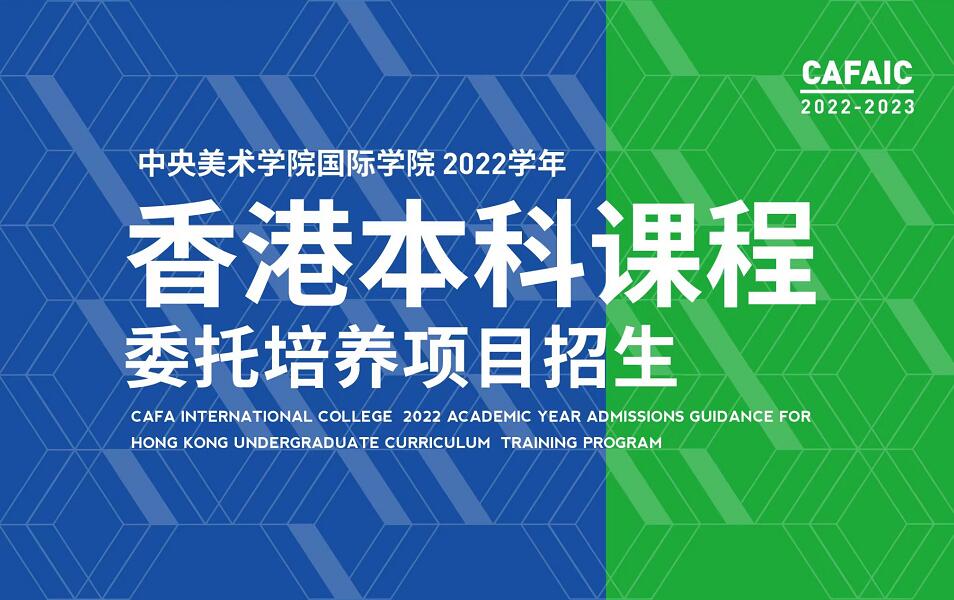 CAFAIC
2022-2023

中央美术学院国际学院 2022学年

香港本科课程
委托培养项目招生

CAFA INTERNATIONAL COLLEGE 2022 ACADEMIC YEAR ADMISSIONS GUIDANCE FOR HONG KONG UNDERGRADUATE CURRICULUM TRAINING PROGRAM